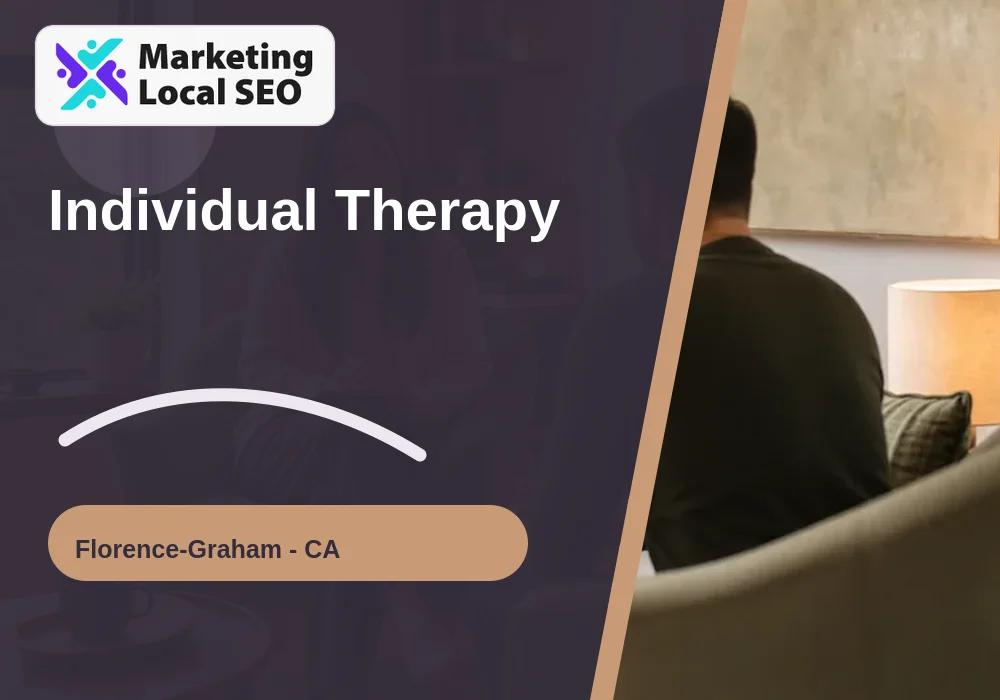 Marketing Local SEO

Individual Therapy

Florence-Graham - CA